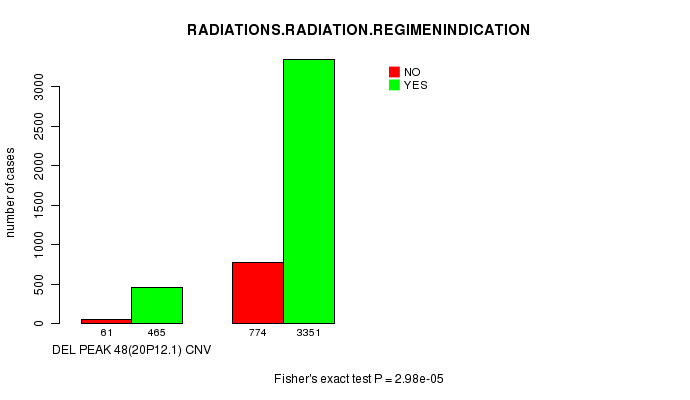 RADIATIONS.RADIATION.REGIMENINDICATION

NO
YES

number of cases

0
500
1000
1500
2000
2500
3000

61 465
774 3351

DEL PEAK 48(20P12.1) CNV

Fisher's exact test P = 2.98e-05